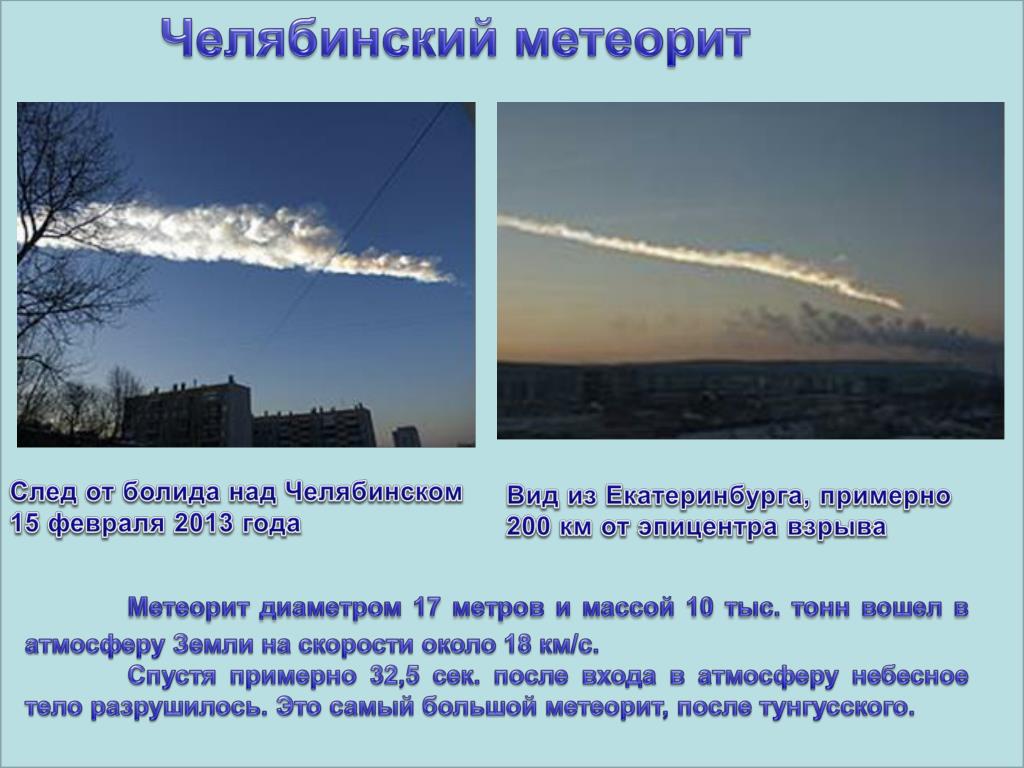 Челябинский метеорит

След от болида над Челябинском 15 февраля 2013 года

Вид из Екатеринбурга, примерно 200 км от эпицентра взрыва

Метеорит диаметром 17 метров и массой 10 тыс. тонн вошел в атмосферу Земли на скорости около 18 км/с.

Спустя примерно 32,5 сек. после входа в атмосферу небесное тело разрушилось. Это самый большой метеорит, после тунгусского.